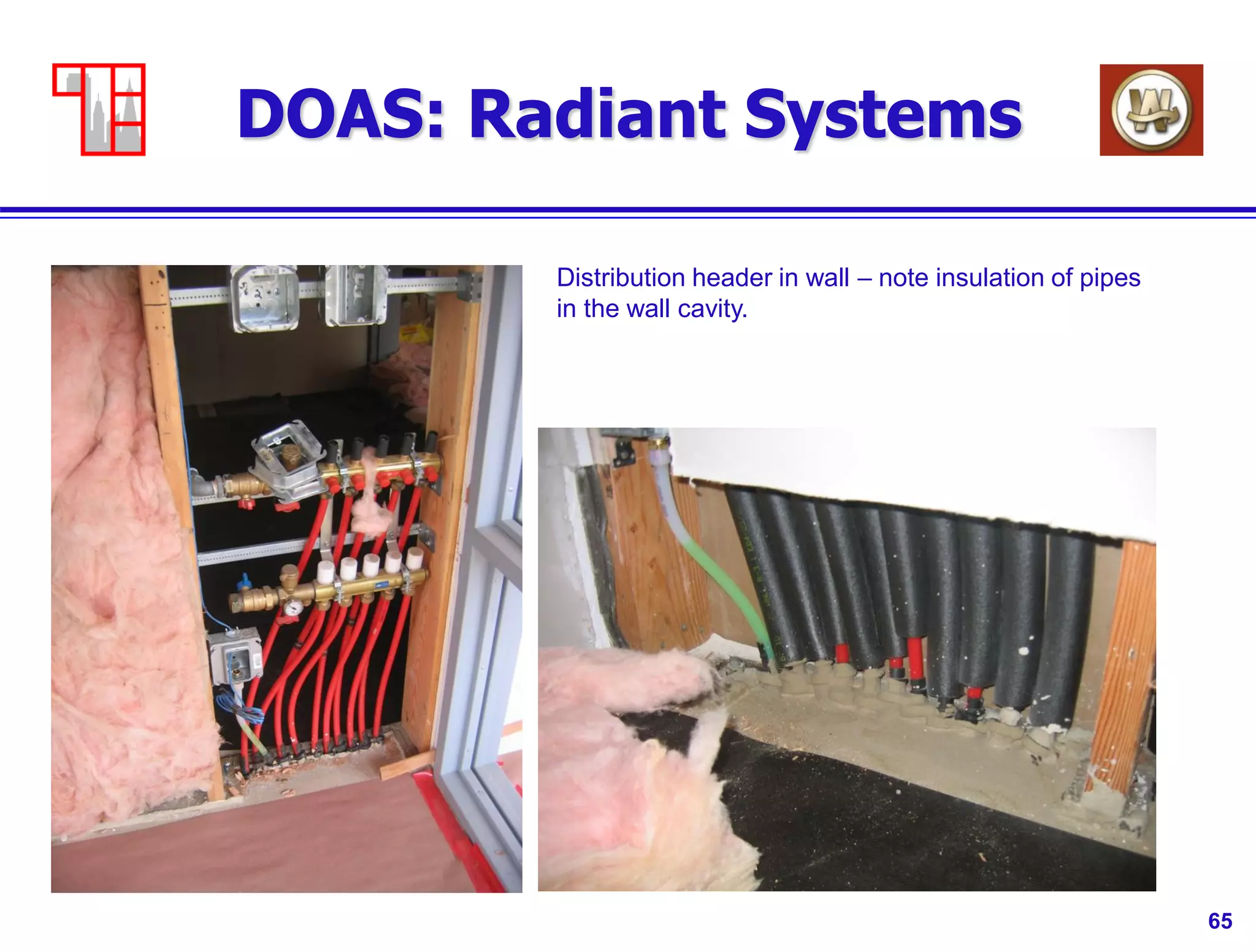 DOAS: Radiant Systems

Distribution header in wall – note insulation of pipes in the wall cavity.

65